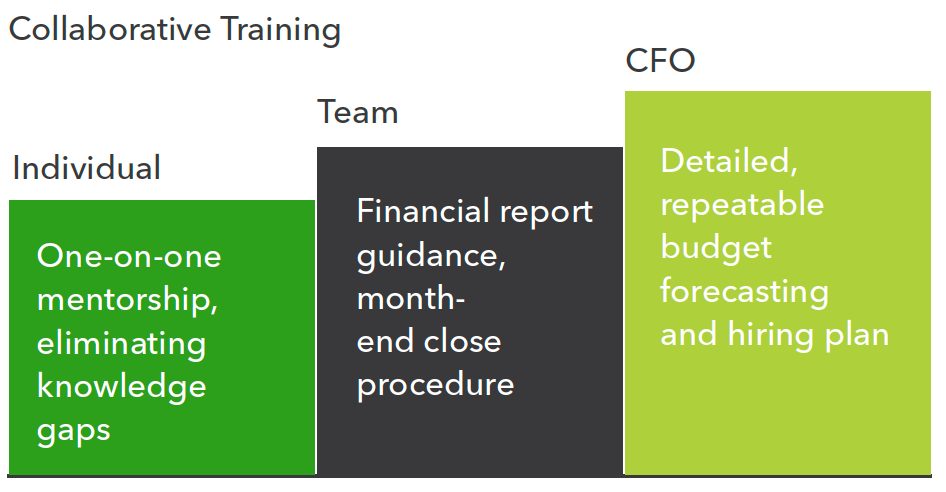 Collaborative Training

Individual

One-on-one mentorship, eliminating knowledge gaps

Team

Financial report guidance, month-end close procedure

CFO

Detailed, repeatable budget forecasting and hiring plan